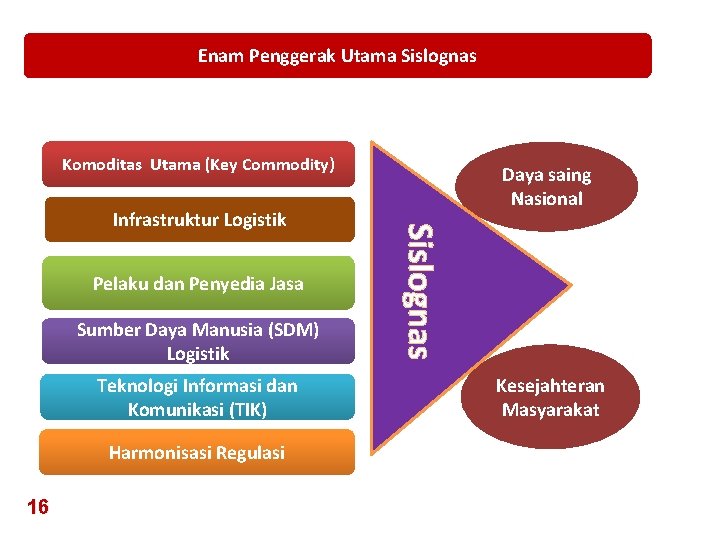 Enam Penggerak Utama Sislognas

Komoditas Utama (Key Commodity)

Infrastruktur Logistik

Pelaku dan Penyedia Jasa

Sumber Daya Manusia (SDM) Logistik

Teknologi Informasi dan Komunikasi (TIK)

Harmonisasi Regulasi

Sislognas

Daya saing Nasional

Kesejahteran Masyarakat

16